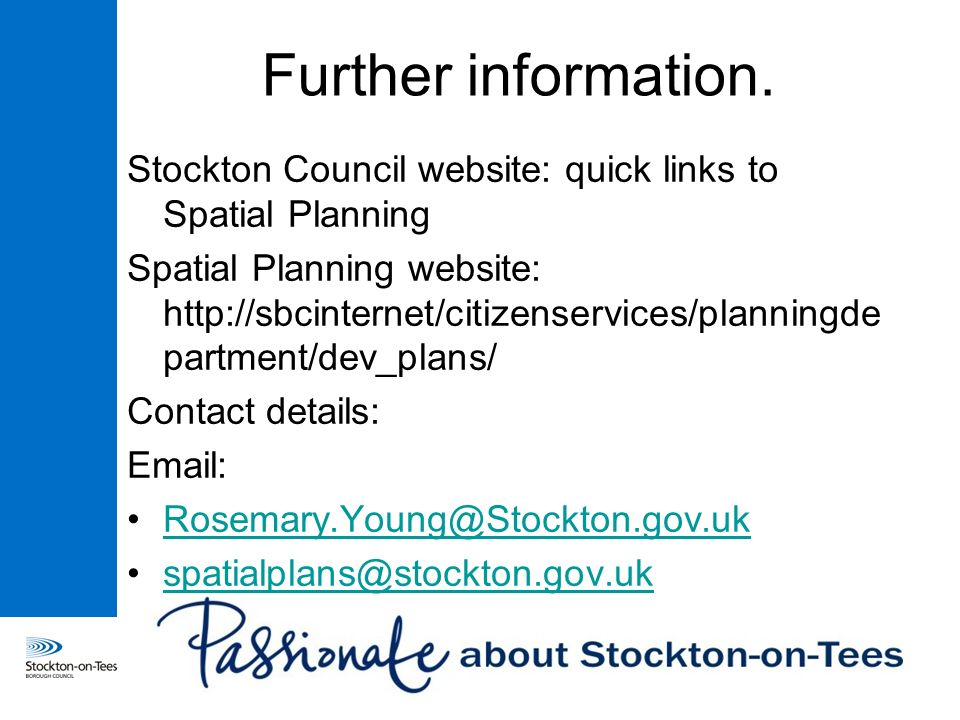 Further information.

Stockton Council website: quick links to Spatial Planning

Spatial Planning website: http://sbcinternet/citizenservices/planningdepartment/dev_plans/

Contact details:

Email:

• Rosemary.Young@Stockton.gov.uk

• spatialplans@stockton.gov.uk

Stockton-on-Tees BOROUGH COUNCIL

Passionate about Stockton-on-Tees